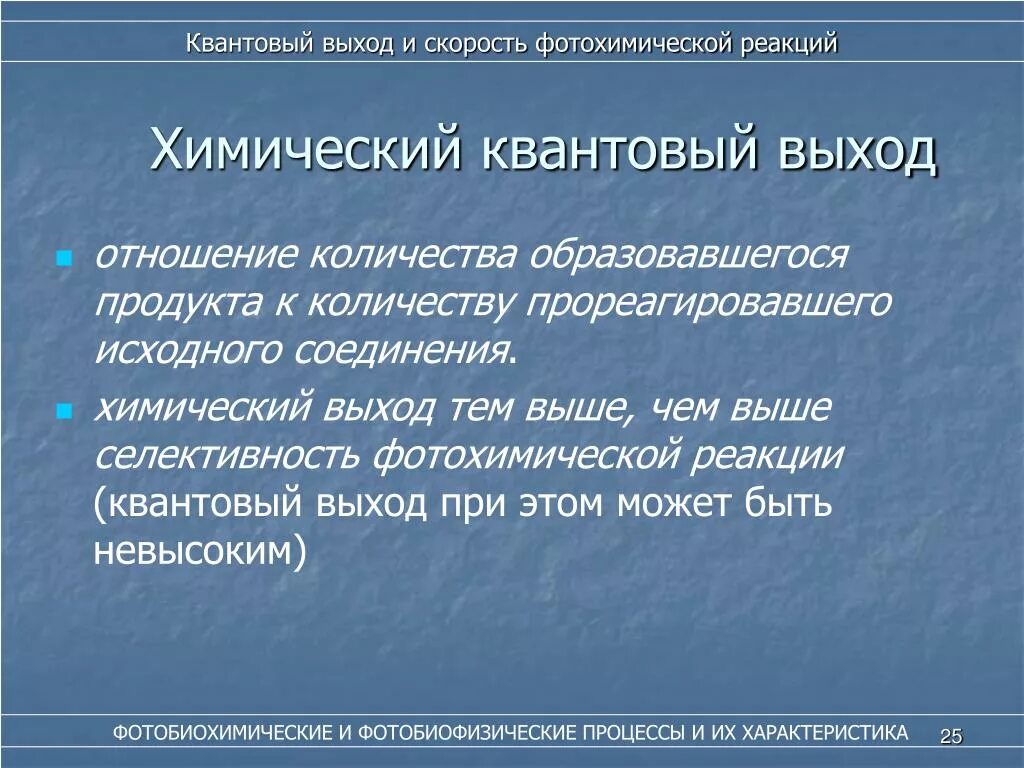 Квантовый выход и скорость фотохимической реакций

Химический квантовый выход

отношение количества образовавшегося продукта к количеству прореагировавшего исходного соединения.

химический выход тем выше, чем выше селективность фотохимической реакции (квантовый выход при этом может быть невысоким)

ФОТОБИОХИМИЧЕСКИЕ И ФОТОБИОФИЗИЧЕСКИЕ ПРОЦЕССЫ И ИХ ХАРАКТЕРИСТИКА 25